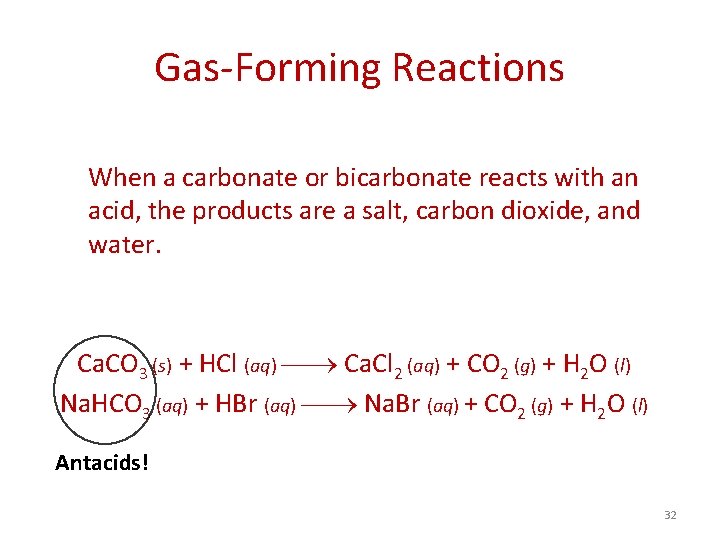 Gas-Forming Reactions

When a carbonate or bicarbonate reacts with an acid, the products are a salt, carbon dioxide, and water.

$CaCO_3 (s) + HCl (aq) \longrightarrow CaCl_2 (aq) + CO_2 (g) + H_2O (l)$

$NaHCO_3 (aq) + HBr (aq) \longrightarrow NaBr (aq) + CO_2 (g) + H_2O (l)$

Antacids!

32